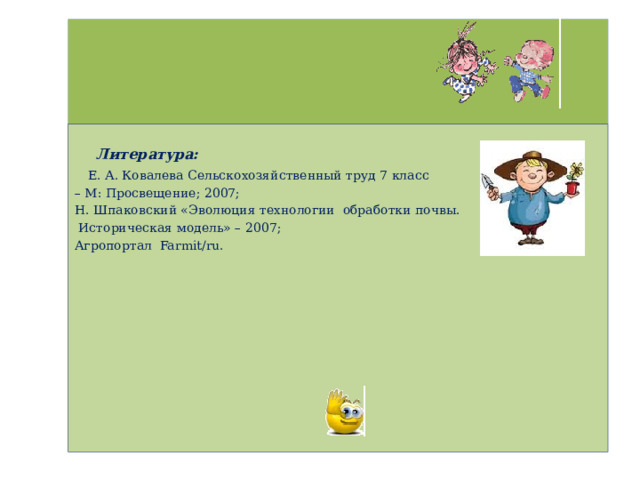 Литература:

Е. А. Ковалева Сельскохозяйственный труд 7 класс – М: Просвещение; 2007;
Н. Шпаковский «Эволюция технологии обработки почвы. Историческая модель» – 2007;
Агропортал Farmit/ru.